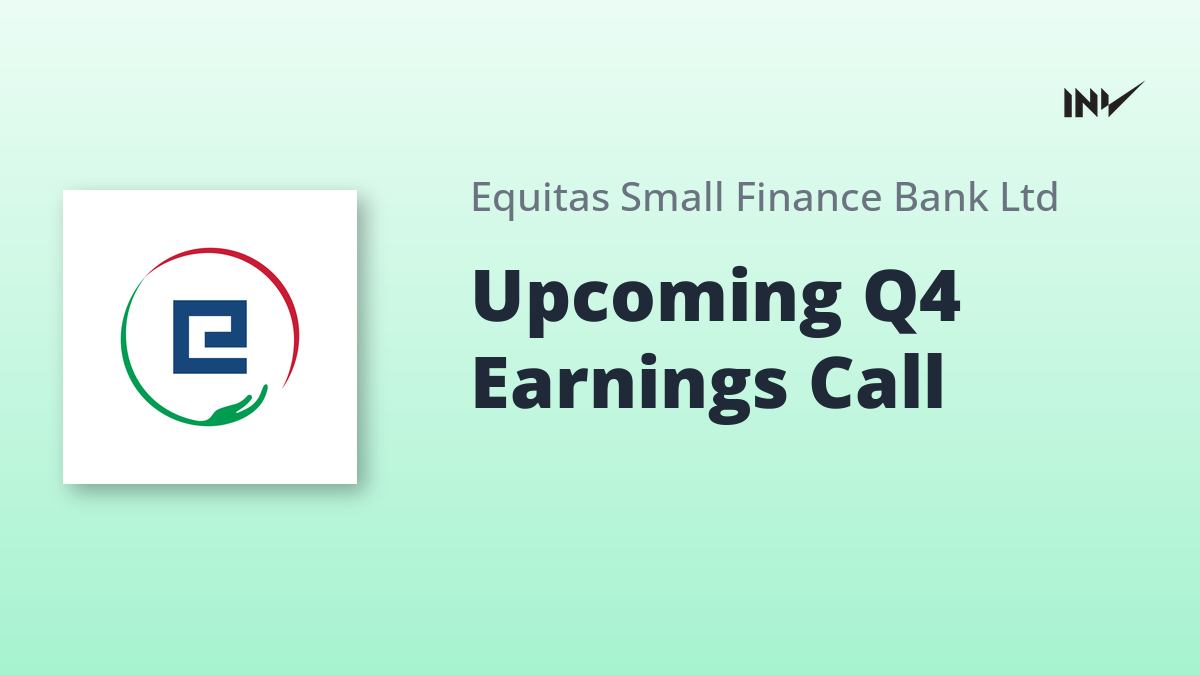 INV

Equitas Small Finance Bank Ltd

Upcoming Q4 Earnings Call